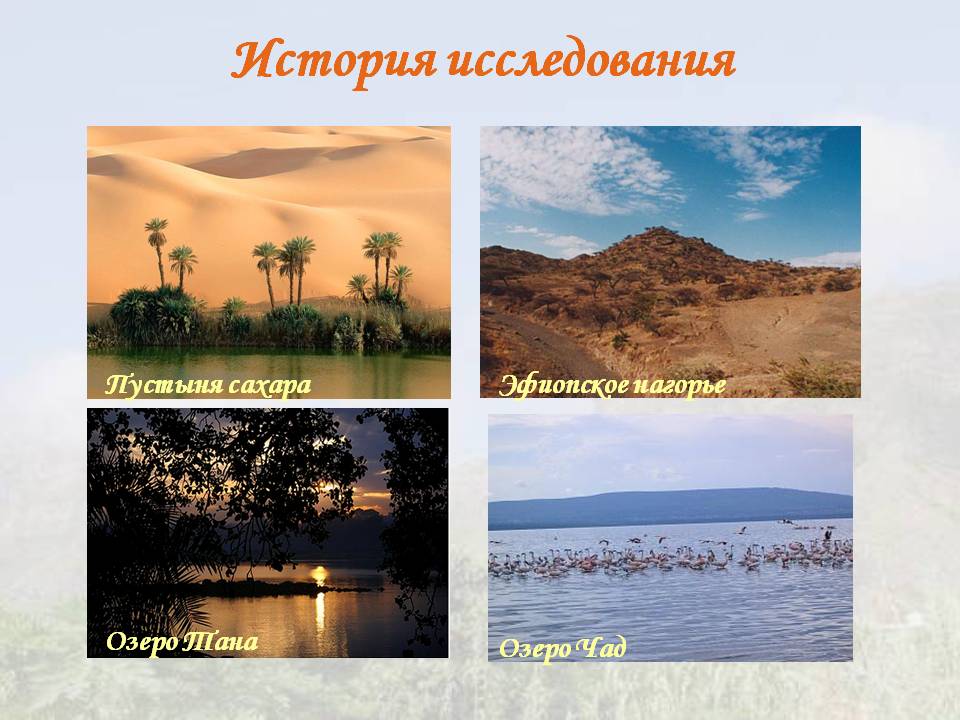 История исследования

Пустыня сахара

Эфиопское нагорье

Озеро Тана

Озеро Чад